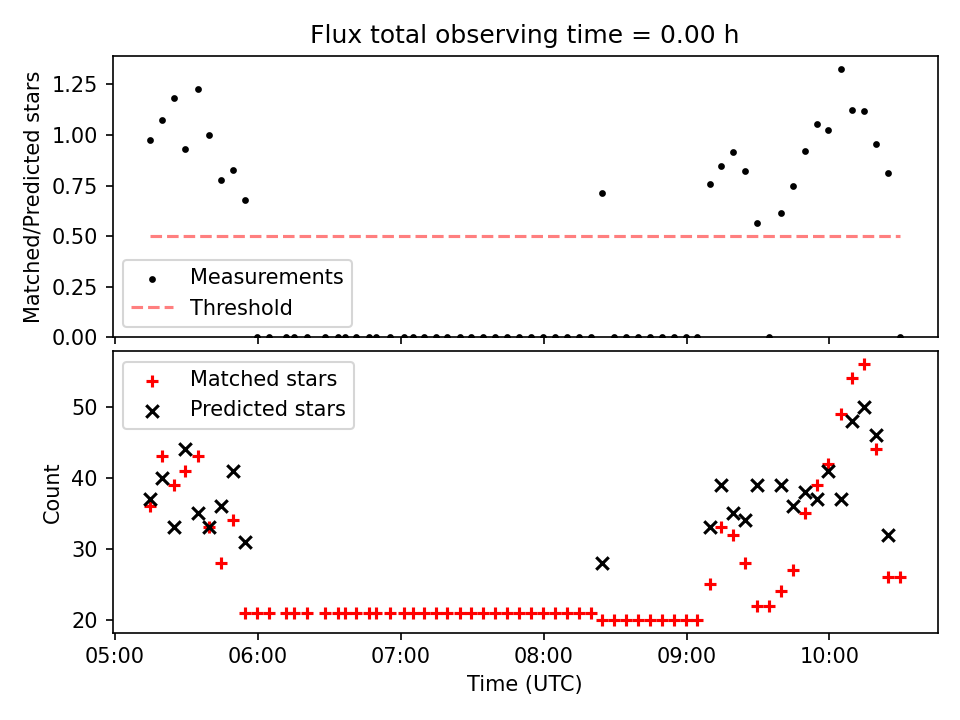 Flux total observing time = 0.00 h

Matched/Predicted stars

1.25
1.00
0.75
0.50
0.25
0.00

Measurements
Threshold

Matched stars
Predicted stars

Count

50
40
30
20

05:00
06:00
07:00
08:00
09:00
10:00

Time (UTC)